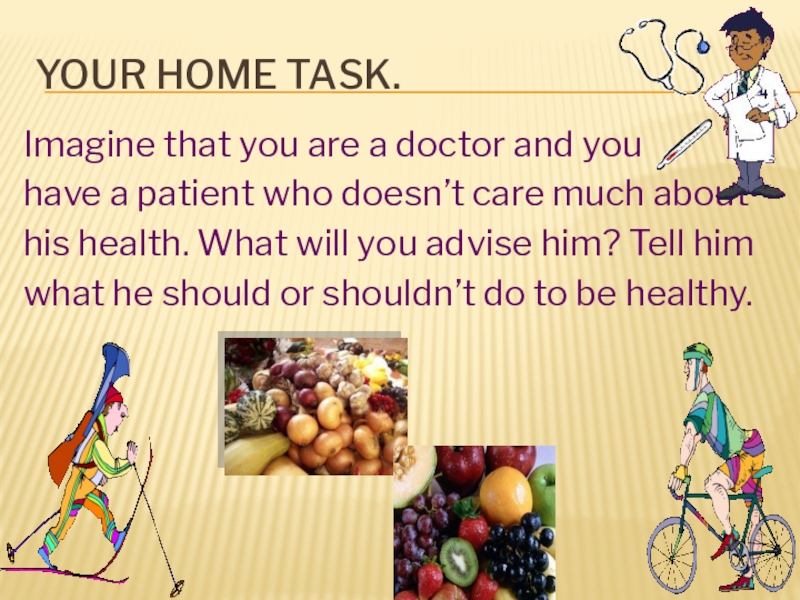 YOUR HOME TASK.

Imagine that you are a doctor and you have a patient who doesn’t care much about his health. What will you advise him? Tell him what he should or shouldn’t do to be healthy.